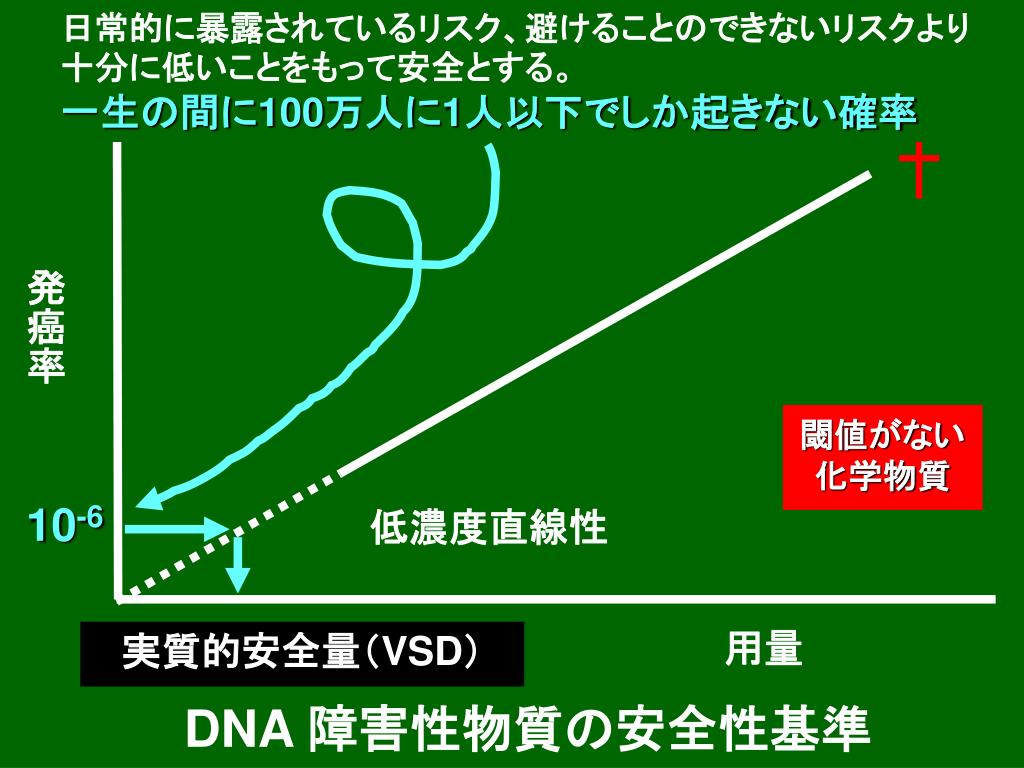 日常的に暴露されているリスク、避けることのできないリスクより十分に低いことをもって安全とする。

一生の間に100万人に1人以下でしか起きない確率

†

発癌率

閾値がない化学物質

$10^{-6}$

低濃度直線性

実質的安全量（VSD）

用量

DNA 障害性物質の安全性基準